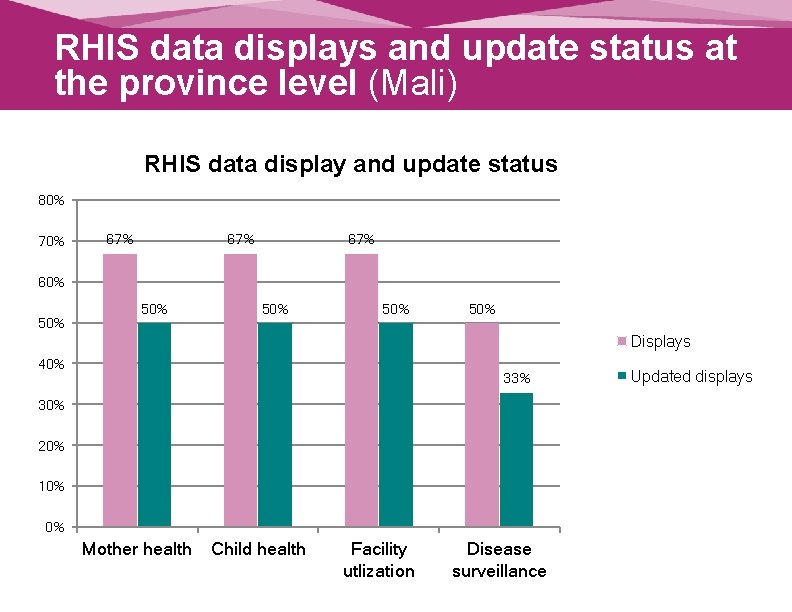 RHIS data displays and update status at the province level (Mali)

RHIS data display and update status

80%
70%
60%
50%
40%
30%
20%
10%
0%

67%
50%
67%
50%
67%
50%
50%
33%

Mother health
Child health
Facility utlization
Disease surveillance

Displays
Updated displays